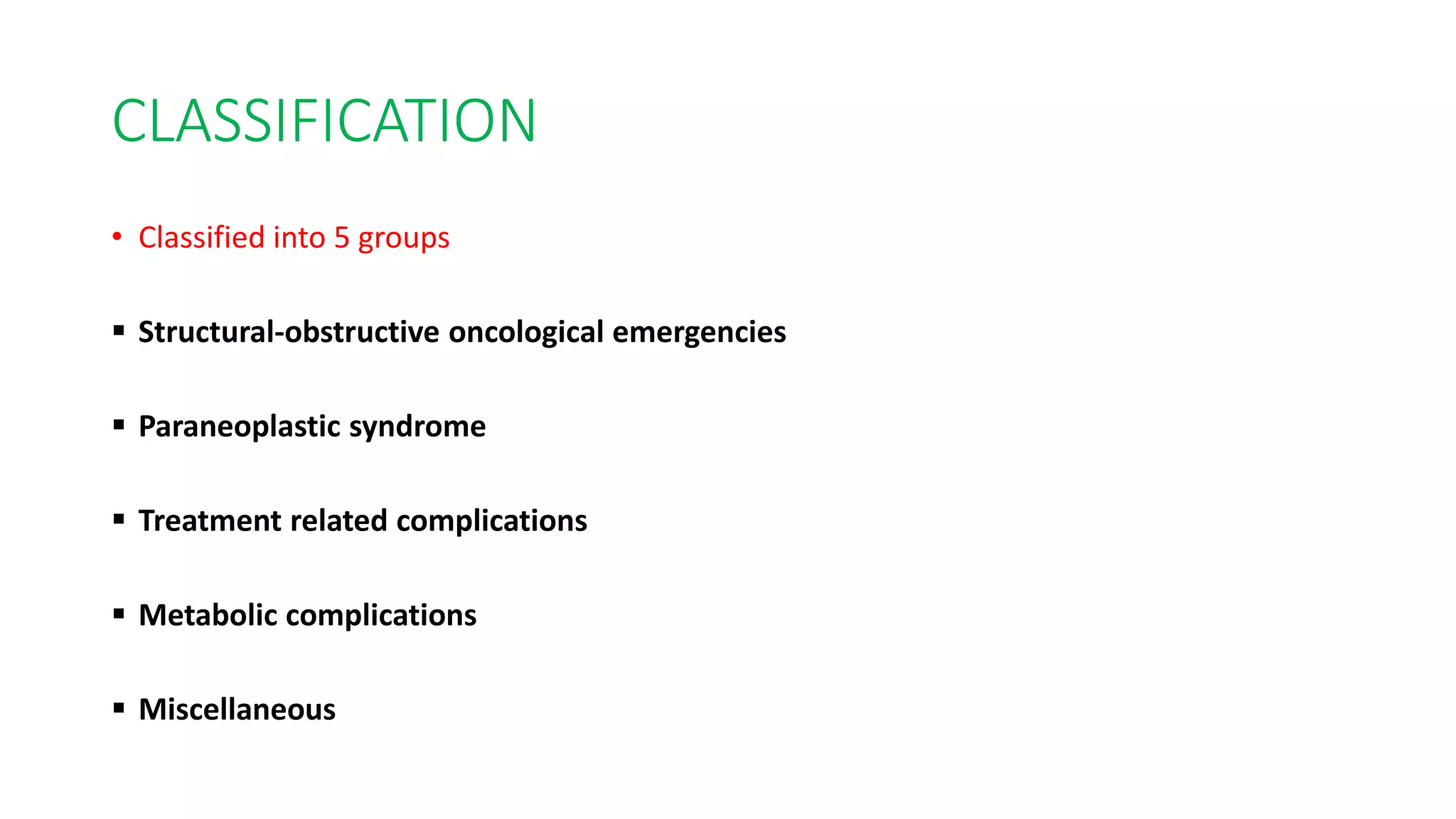 CLASSIFICATION

• Classified into 5 groups

▪ Structural-obstructive oncological emergencies

▪ Paraneoplastic syndrome

▪ Treatment related complications

▪ Metabolic complications

▪ Miscellaneous